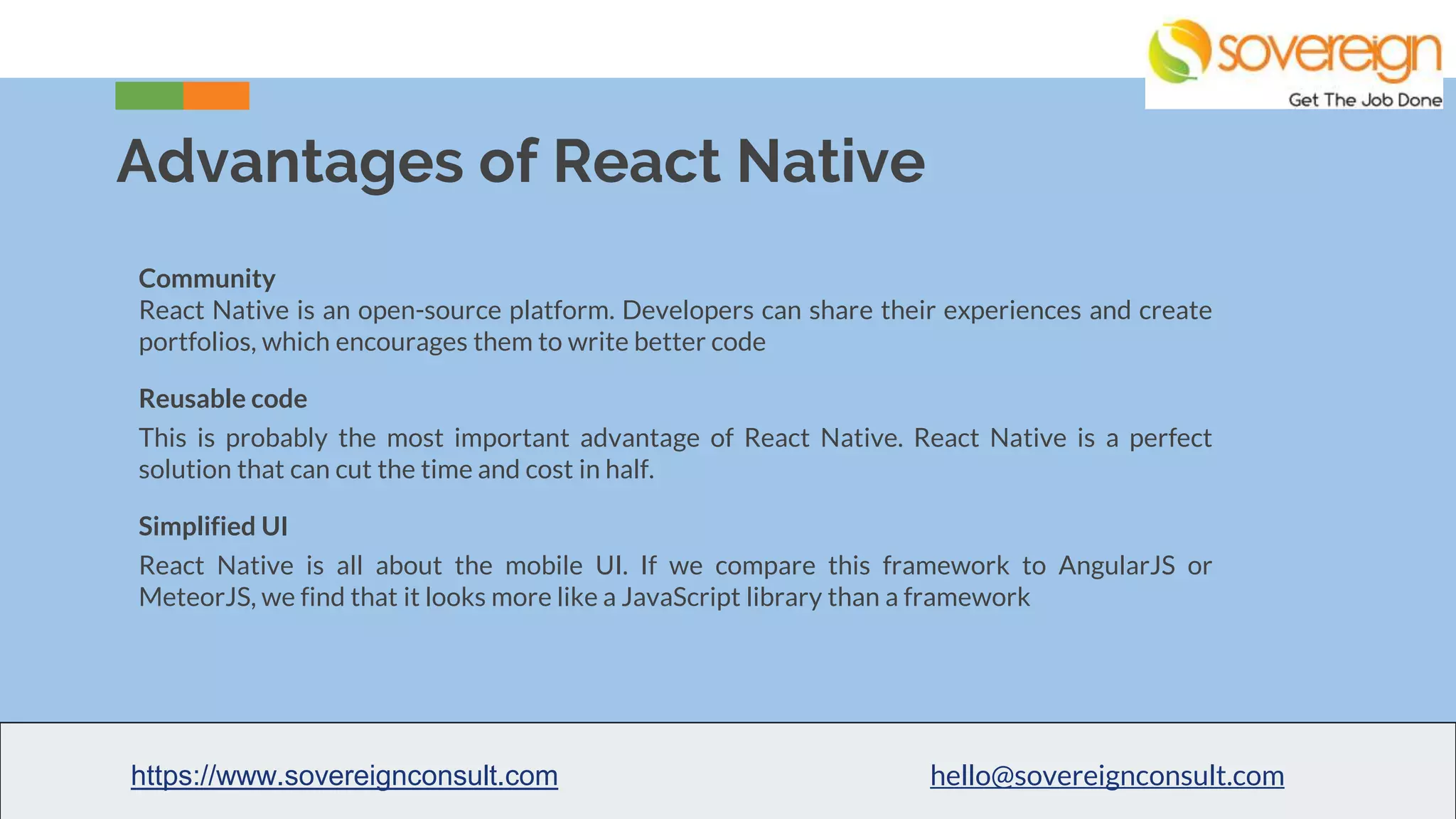 sovereign
Get The Job Done

Advantages of React Native

Community
React Native is an open-source platform. Developers can share their experiences and create portfolios, which encourages them to write better code

Reusable code
This is probably the most important advantage of React Native. React Native is a perfect solution that can cut the time and cost in half.

Simplified UI
React Native is all about the mobile UI. If we compare this framework to AngularJS or MeteorJS, we find that it looks more like a JavaScript library than a framework

https://www.sovereignconsult.com

hello@sovereignconsult.com